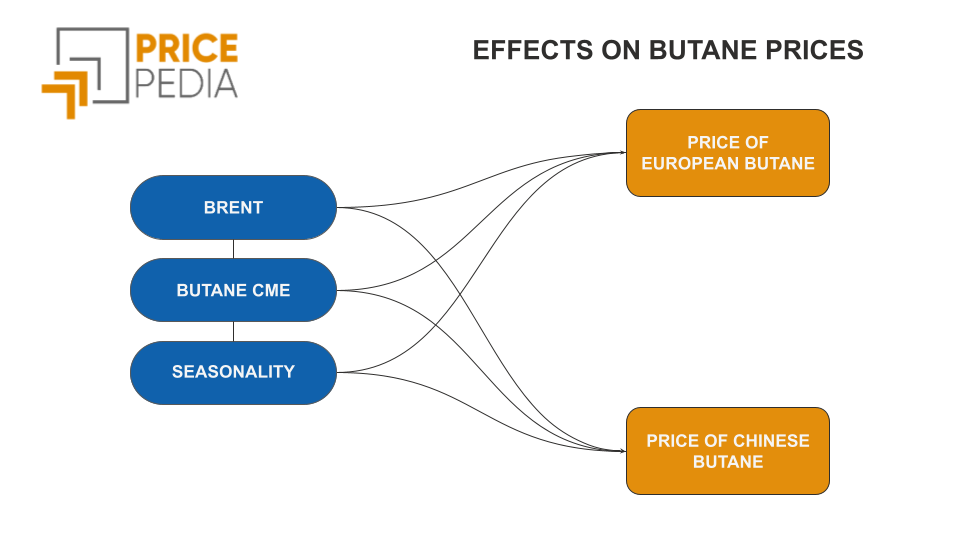 PRICE
PEDIA

EFFECTS ON BUTANE PRICES

BRENT

BUTANE CME

SEASONALITY

PRICE OF EUROPEAN BUTANE

PRICE OF CHINESE BUTANE